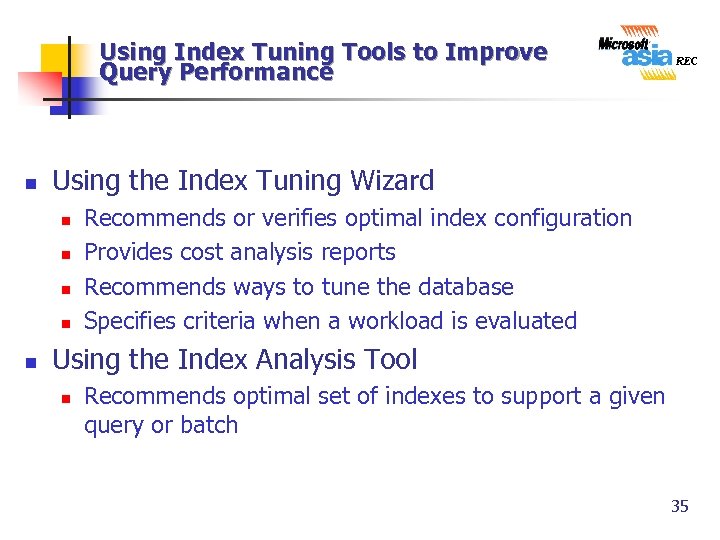 Using Index Tuning Tools to Improve Query Performance

Microsoft asia REC

Using the Index Tuning Wizard

Recommends or verifies optimal index configuration

Provides cost analysis reports

Recommends ways to tune the database

Specifies criteria when a workload is evaluated

Using the Index Analysis Tool

Recommends optimal set of indexes to support a given query or batch

35